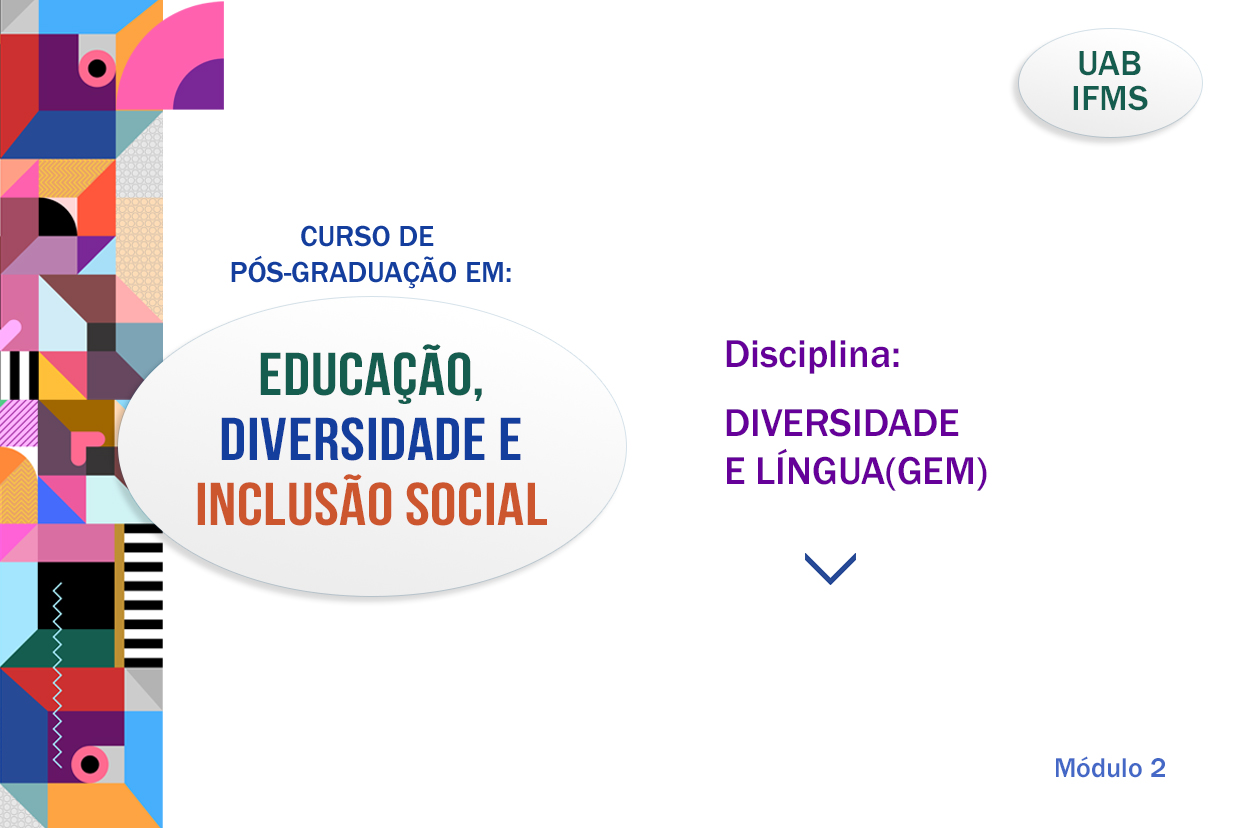 UAB
IFMS

CURSO DE
PÓS-GRADUAÇÃO EM:

EDUCAÇÃO,
DIVERSIDADE E
INCLUSÃO SOCIAL

Disciplina:

DIVERSIDADE
E LÍNGUA(GEM)

Módulo 2